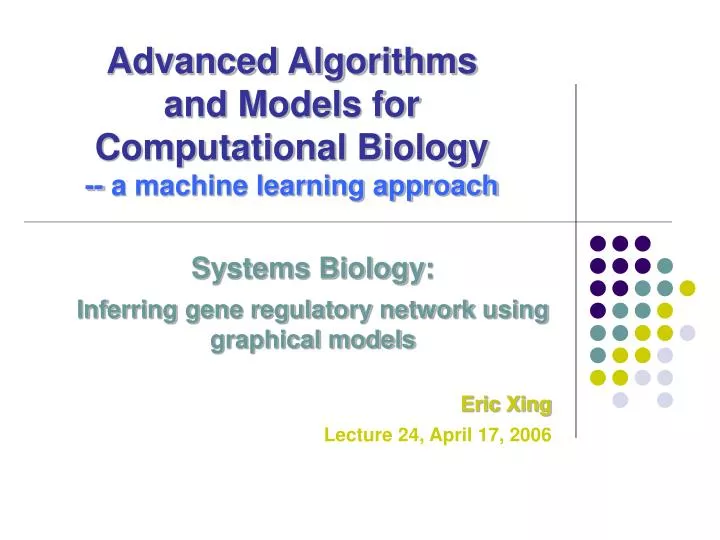 Advanced Algorithms and Models for Computational Biology
-- a machine learning approach

Systems Biology:
Inferring gene regulatory network using graphical models

Eric Xing
Lecture 24, April 17, 2006